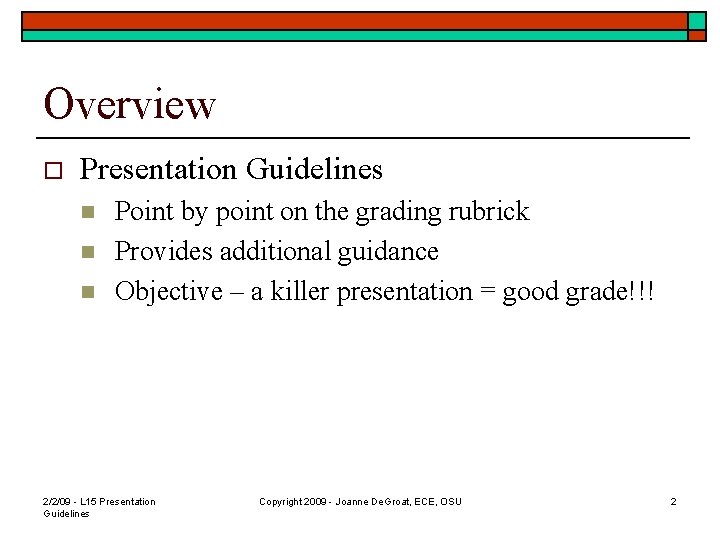 Overview

Presentation Guidelines

Point by point on the grading rubrick

Provides additional guidance

Objective – a killer presentation = good grade!!!

2/2/09 - L15 Presentation Guidelines

Copyright 2009 - Joanne DeGroat, ECE, OSU

2